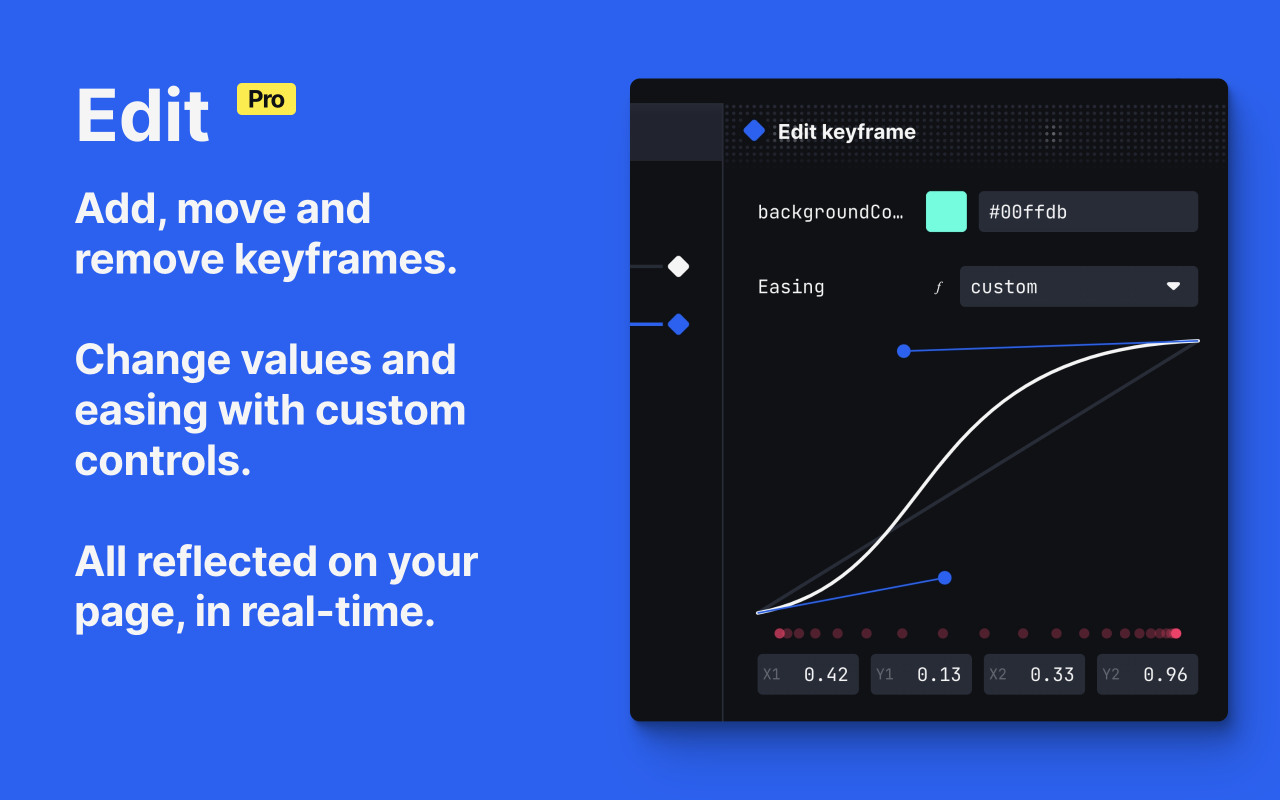 Edit Pro

Add, move and remove keyframes.

Change values and easing with custom controls.

All reflected on your page, in real-time.

Edit keyframe

backgroundCo… #00ffdb

Easing $f$ custom

X1 0.42 Y1 0.13 X2 0.33 Y2 0.96